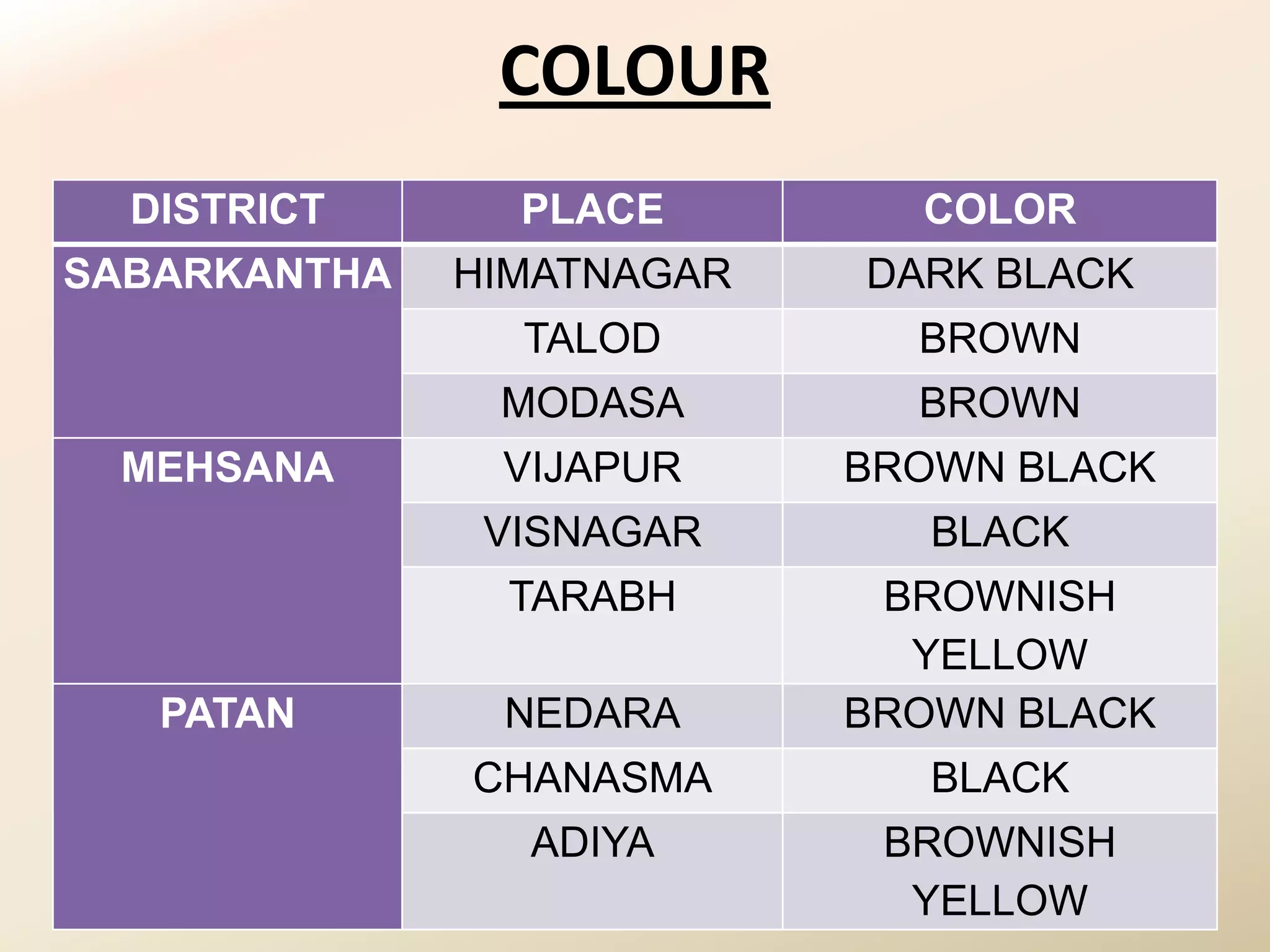 COLOUR

| DISTRICT | PLACE | COLOR |
|---|---|---|
| SABARKANTHA | HIMATNAGAR | DARK BLACK |
| | TALOD | BROWN |
| | MODASA | BROWN |
| MEHSANA | VIJAPUR | BROWN BLACK |
| | VISNAGAR | BLACK |
| | TARABH | BROWNISH YELLOW |
| PATAN | NEDARA | BROWN BLACK |
| | CHANASMA | BLACK |
| | ADIYA | BROWNISH YELLOW |